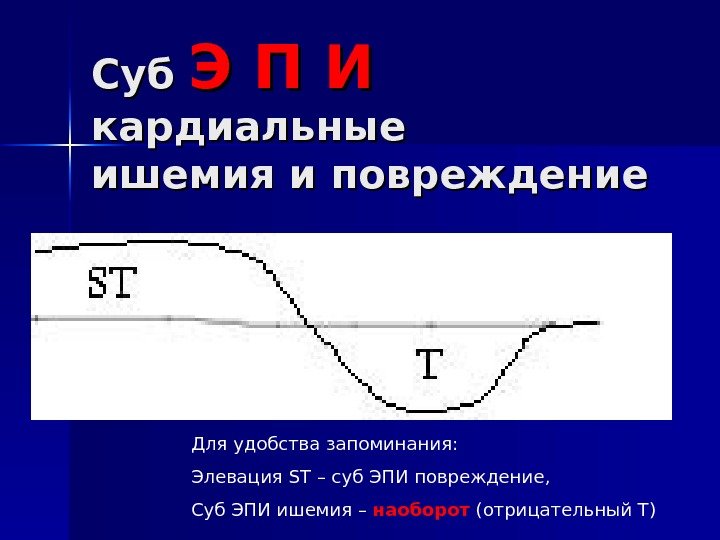 Суб Э П И кардиальные ишемия и повреждение

ST

T

Для удобства запоминания:

Элевация ST – суб ЭПИ повреждение,

Суб ЭПИ ишемия – наоборот (отрицательный Т)